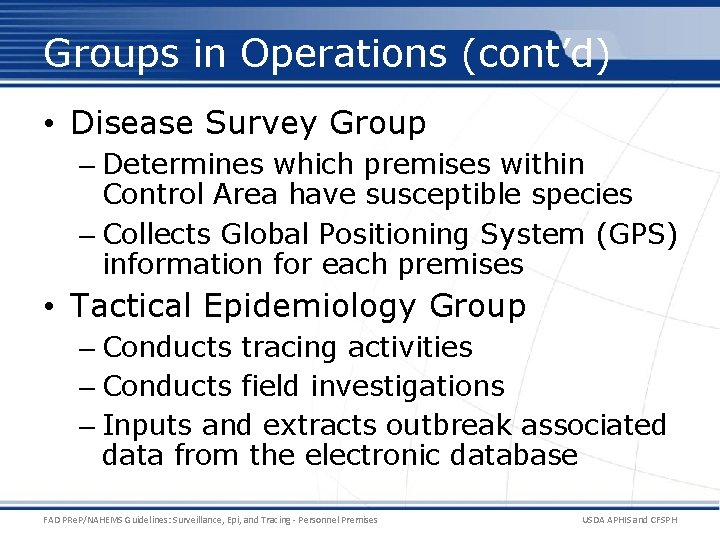 Groups in Operations (cont'd)

• Disease Survey Group
– Determines which premises within Control Area have susceptible species
– Collects Global Positioning System (GPS) information for each premises

• Tactical Epidemiology Group
– Conducts tracing activities
– Conducts field investigations
– Inputs and extracts outbreak associated data from the electronic database

FAD PReP/NAHEMS Guidelines: Surveillance, Epi, and Tracing - Personnel Premises

USDA APHIS and CFSPH